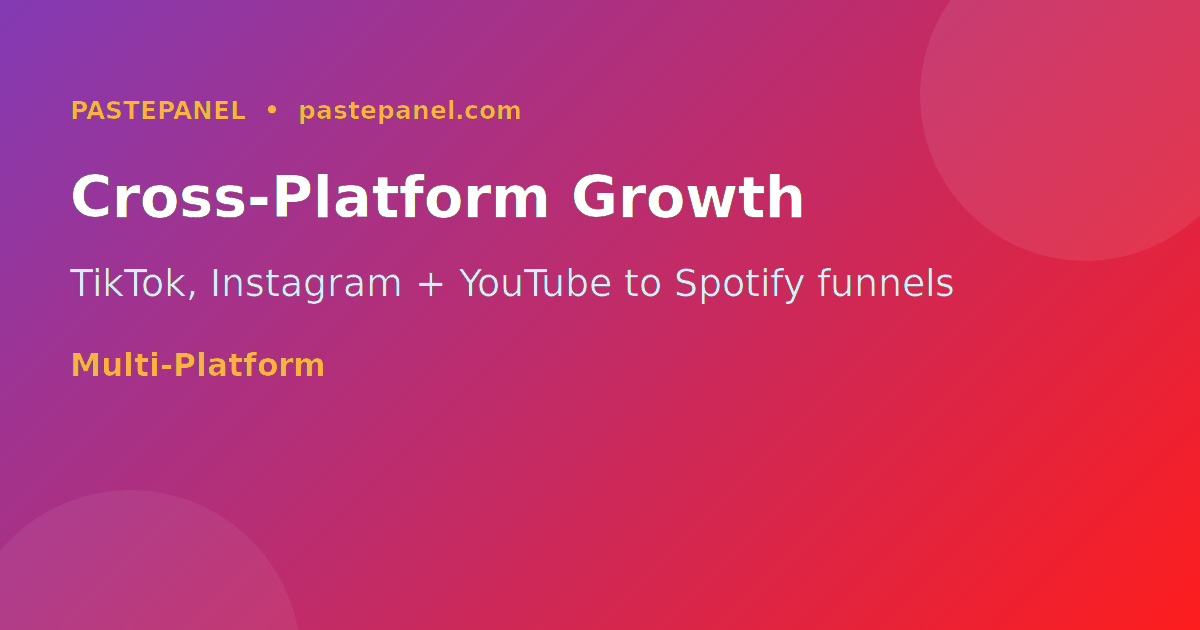 PASTEPANEL • pastepanel.com

Cross-Platform Growth

TikTok, Instagram + YouTube to Spotify funnels

Multi-Platform